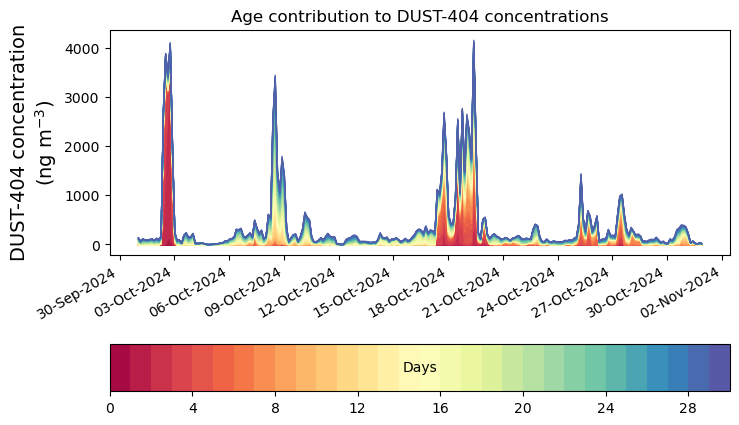 Age contribution to DUST-404 concentrations

DUST-404 concentration
(ng m$^{-3}$)

4000
3000
2000
1000
0

30-Sep-2024
03-Oct-2024
06-Oct-2024
09-Oct-2024
12-Oct-2024
15-Oct-2024
18-Oct-2024
21-Oct-2024
24-Oct-2024
27-Oct-2024
30-Oct-2024
02-Nov-2024

Days

0
4
8
12
16
20
24
28